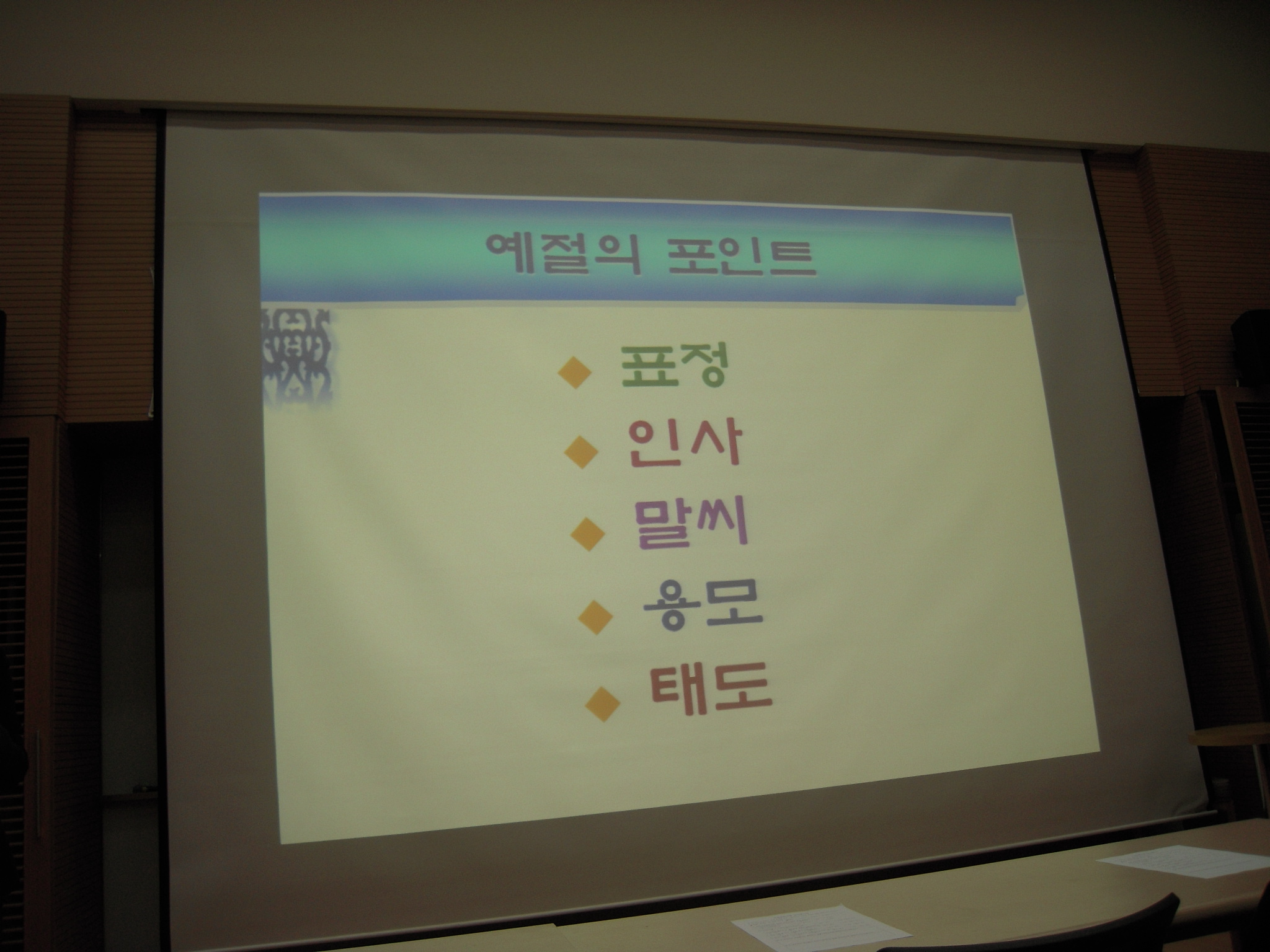 예절의 포인트

◆ 표정
◆ 인사
◆ 말씨
◆ 용모
◆ 태도